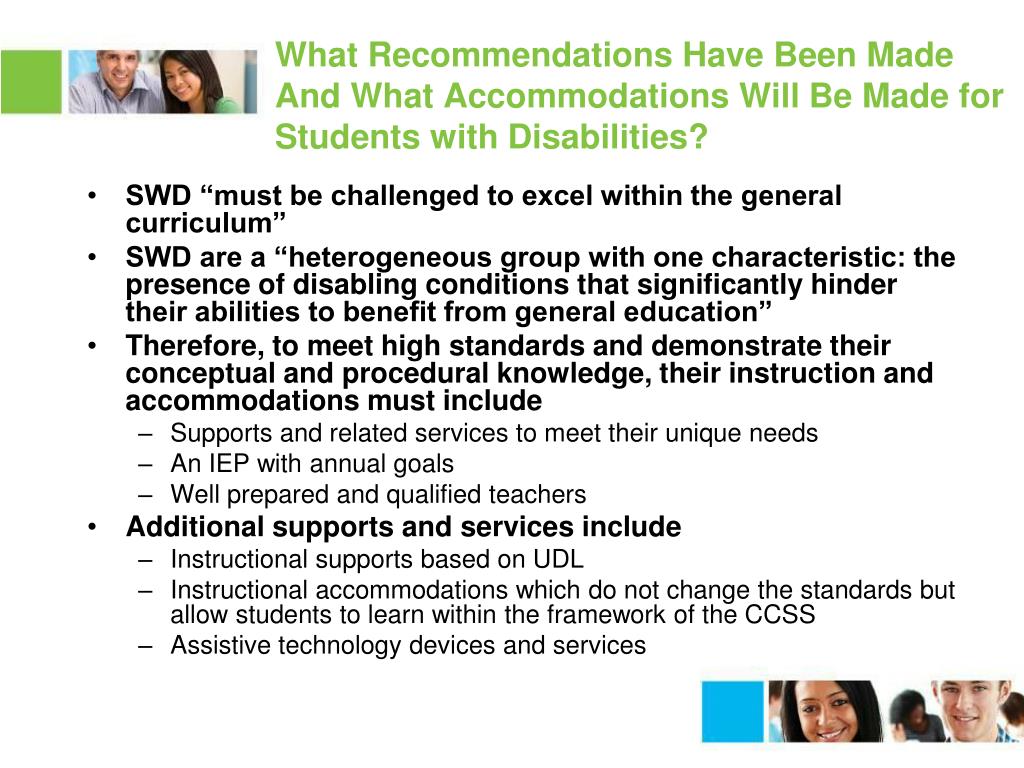 What Recommendations Have Been Made And What Accommodations Will Be Made for Students with Disabilities?

• SWD “must be challenged to excel within the general curriculum”
• SWD are a “heterogeneous group with one characteristic: the presence of disabling conditions that significantly hinder their abilities to benefit from general education”
• Therefore, to meet high standards and demonstrate their conceptual and procedural knowledge, their instruction and accommodations must include
– Supports and related services to meet their unique needs
– An IEP with annual goals
– Well prepared and qualified teachers
• Additional supports and services include
– Instructional supports based on UDL
– Instructional accommodations which do not change the standards but allow students to learn within the framework of the CCSS
– Assistive technology devices and services